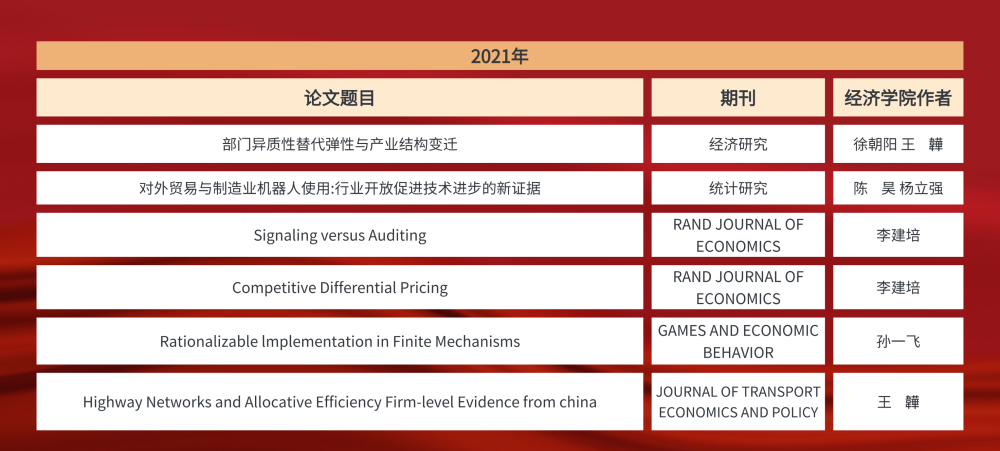 2021年

| 论文题目 | 期刊 | 经济学院作者 |
|---|---|---|
| 部门异质性替代弹性与产业结构变迁 | 经济研究 | 徐朝阳 王 韡 |
| 对外贸易与制造业机器人使用:行业开放促进技术进步的新证据 | 统计研究 | 陈 昊 杨立强 |
| Signaling versus Auditing | RAND JOURNAL OF ECONOMICS | 李建培 |
| Competitive Differential Pricing | RAND JOURNAL OF ECONOMICS | 李建培 |
| Rationalizable lmplementation in Finite Mechanisms | GAMES AND ECONOMIC BEHAVIOR | 孙一飞 |
| Highway Networks and Allocative Efficiency Firm-level Evidence from china | JOURNAL OF TRANSPORT ECONOMICS AND POLICY | 王 韡 |